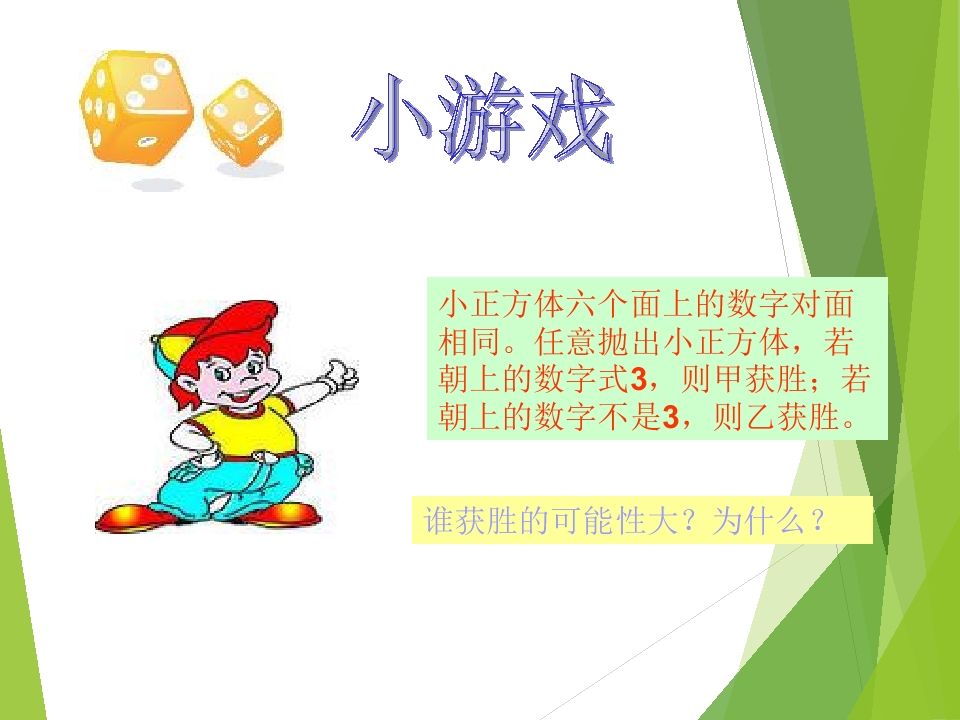 小游戏

小正方体六个面上的数字对面相同。任意抛出小正方体，若朝上的数字式3，则甲获胜；若朝上的数字不是3，则乙获胜。

谁获胜的可能性大？为什么？